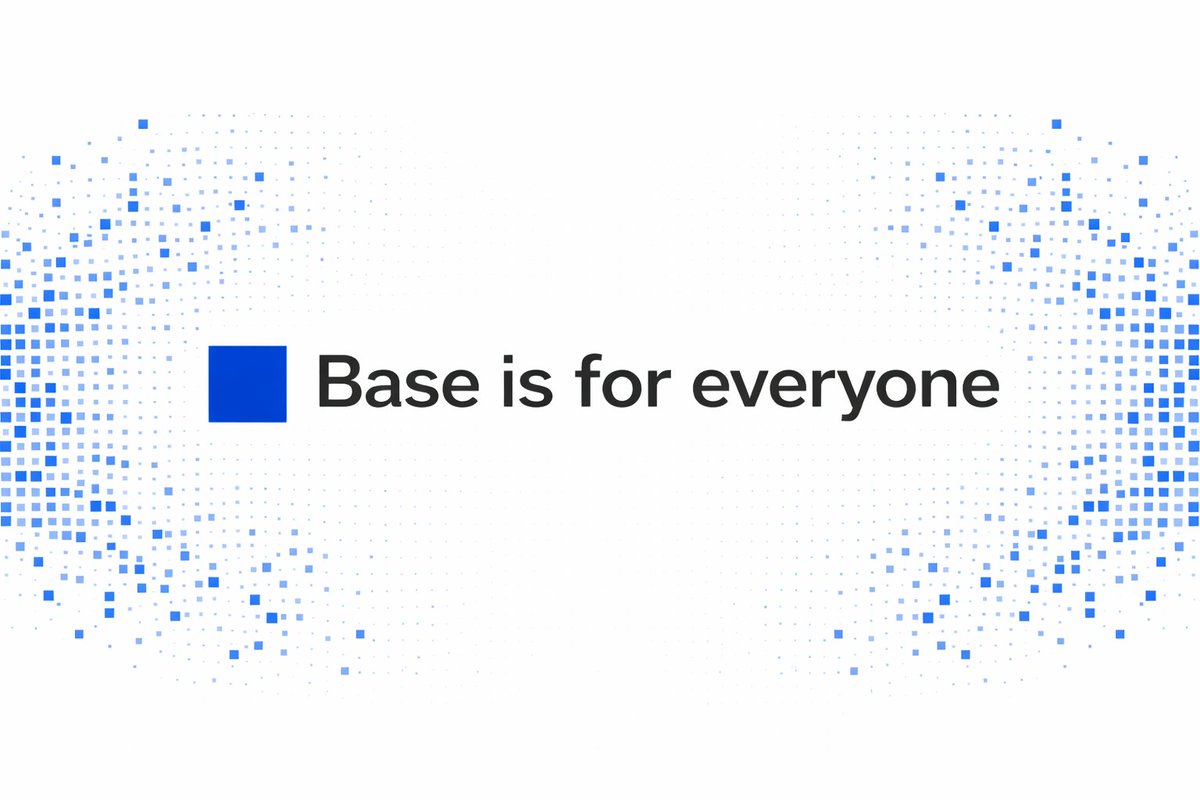 Base is for everyone